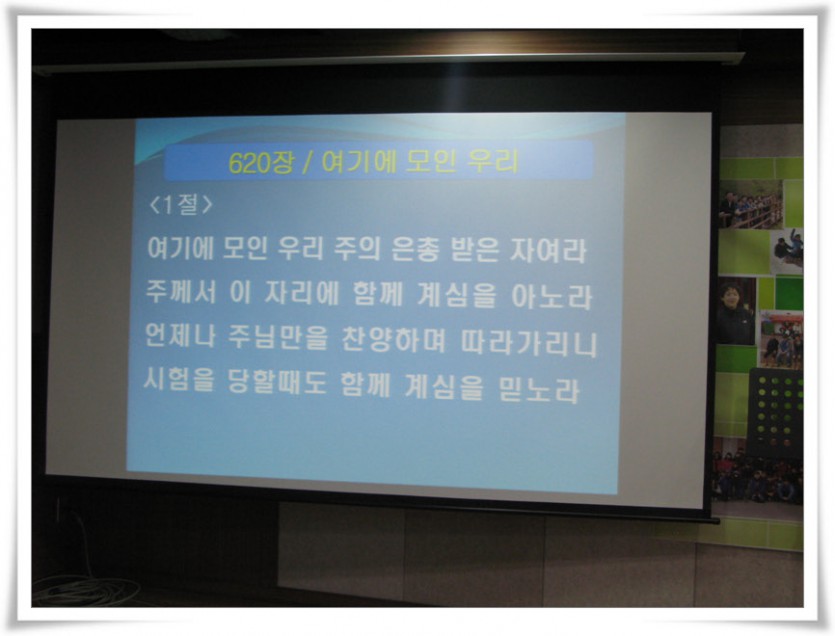 620장 / 여기에 모인 우리

<1절>

여기에 모인 우리 주의 은총 받은 자여라
주께서 이 자리에 함께 계심을 아노라
언제나 주님만을 찬양하며 따라가리니
시험을 당할때도 함께 계심을 믿노라